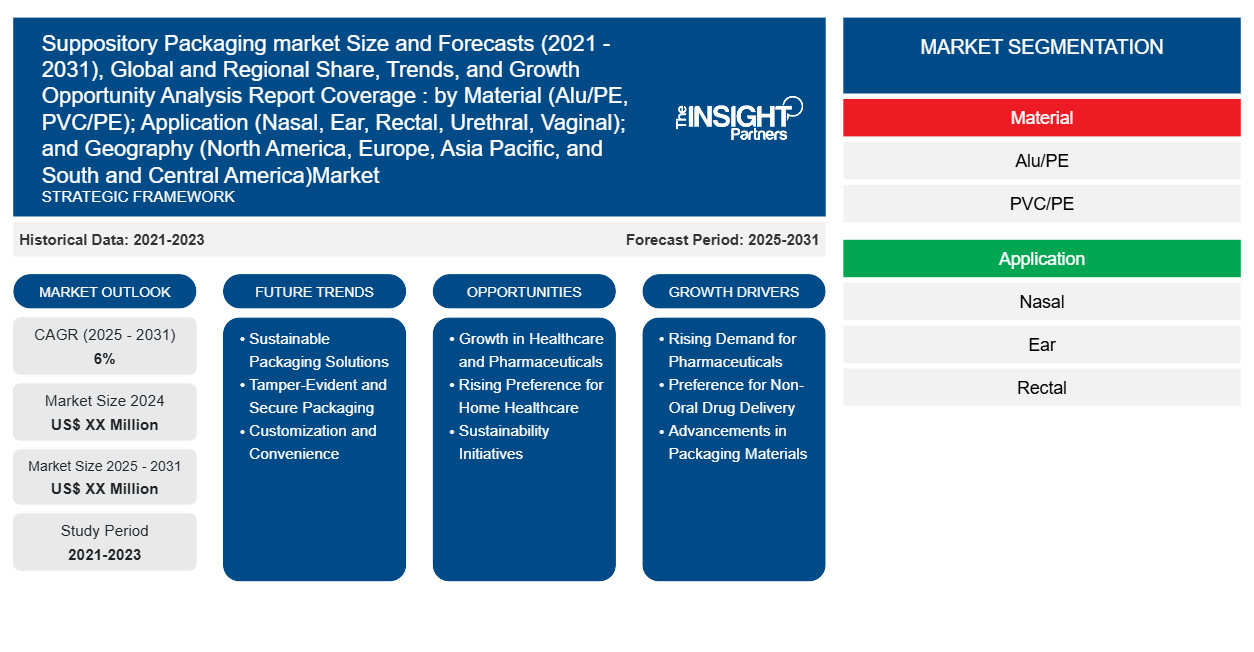 Suppository Packaging market Size and Forecasts (2021 - 2031), Global and Regional Share, Trends, and Growth Opportunity Analysis Report Coverage : by Material (Alu/PE, PVC/PE); Application (Nasal, Ear, Rectal, Urethral, Vaginal); and Geography (North America, Europe, Asia Pacific, and South and Central America)Market
STRATEGIC FRAMEWORK

The INSIGHT Partners

Historical Data: 2021-2023

Forecast Period: 2025-2031

MARKET OUTLOOK

CAGR (2025 - 2031)
6%

Market Size 2024
US$ XX Million

Market Size 2025 - 2031
US$ XX Million

Study Period
2021-2023

FUTURE TRENDS

• Sustainable Packaging Solutions
• Tamper-Evident and Secure Packaging
• Customization and Convenience

OPPORTUNITIES

• Growth in Healthcare and Pharmaceuticals
• Rising Preference for Home Healthcare
• Sustainability Initiatives

GROWTH DRIVERS

• Rising Demand for Pharmaceuticals
• Preference for Non-Oral Drug Delivery
• Advancements in Packaging Materials

MARKET SEGMENTATION

Material

Alu/PE

PVC/PE

Application

Nasal

Ear

Rectal